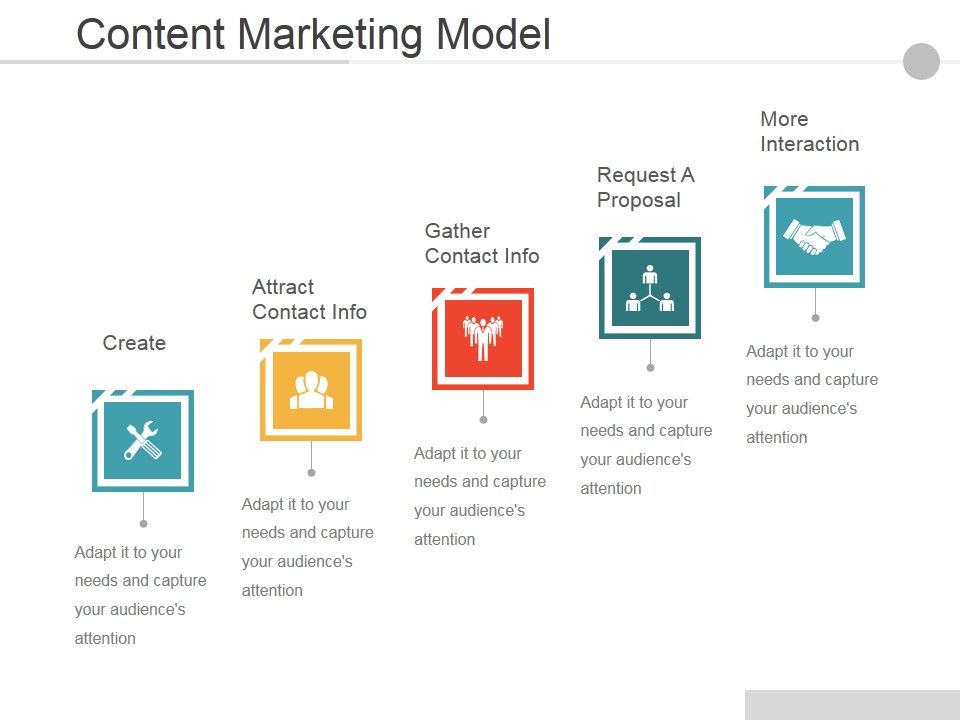 Content Marketing Model

Create

Adapt it to your needs and capture your audience's attention

Attract Contact Info

Adapt it to your needs and capture your audience's attention

Gather Contact Info

Adapt it to your needs and capture your audience's attention

Request A Proposal

Adapt it to your needs and capture your audience's attention

More Interaction

Adapt it to your needs and capture your audience's attention